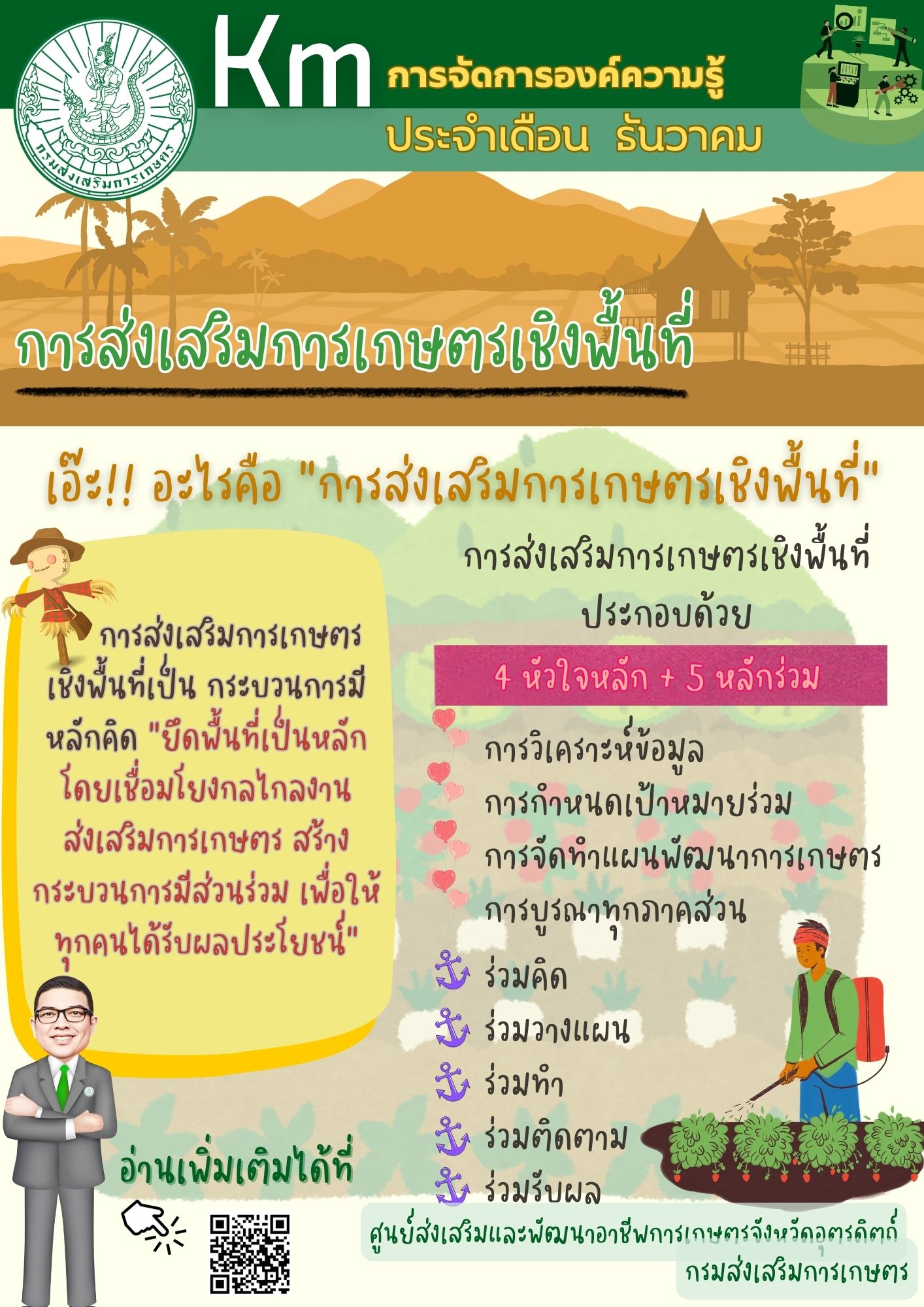 กรมส่งเสริมการเกษตร

Km การจัดการองค์ความรู้

ประจำเดือน ธันวาคม

การส่งเสริมการเกษตรเชิงพื้นที่

เอ๊ะ!! อะไรคือ "การส่งเสริมการเกษตรเชิงพื้นที่"

การส่งเสริมการเกษตรเชิงพื้นที่เป็น กระบวนการมีหลักคิด "ยึดพื้นที่เป็นหลัก โดยเชื่อมโยงกลไกลงานส่งเสริมการเกษตร สร้างกระบวนการมีส่วนร่วม เพื่อให้ทุกคนได้รับผลประโยชน์"

การส่งเสริมการเกษตรเชิงพื้นที่ ประกอบด้วย

4 หัวใจหลัก + 5 หลักร่วม

การวิเคราะห์ข้อมูล

การกำหนดเป้าหมายร่วม

การจัดทำแผนพัฒนาการเกษตร

การบูรณาทุกภาคส่วน

ร่วมคิด

ร่วมวางแผน

ร่วมทำ

ร่วมติดตาม

ร่วมรับผล

อ่านเพิ่มเติมได้ที่

ศูนย์ส่งเสริมและพัฒนาอาชีพการเกษตรจังหวัดอุตรดิตถ์

กรมส่งเสริมการเกษตร